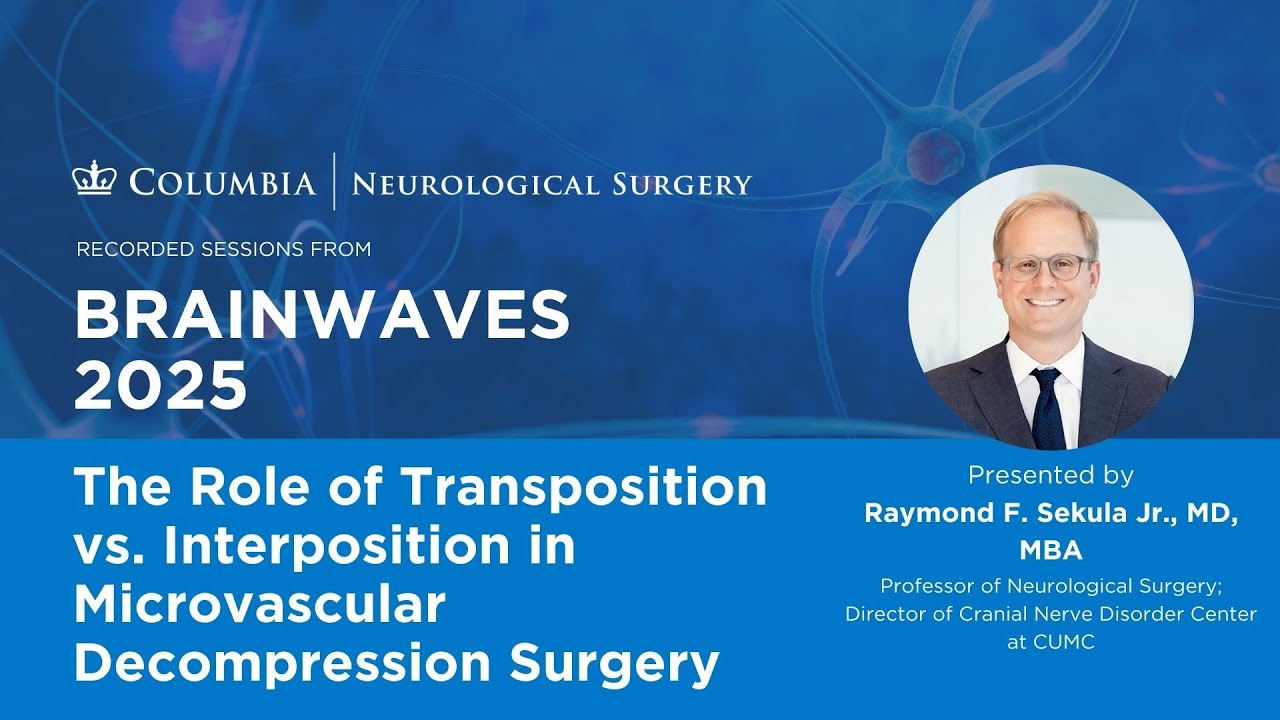 COLUMBIA | NEUROLOGICAL SURGERY

RECORDED SESSIONS FROM

BRAINWAVES 2025

The Role of Transposition vs. Interposition in Microvascular Decompression Surgery

Presented by
Raymond F. Sekula Jr., MD, MBA
Professor of Neurological Surgery; Director of Cranial Nerve Disorder Center at CUMC